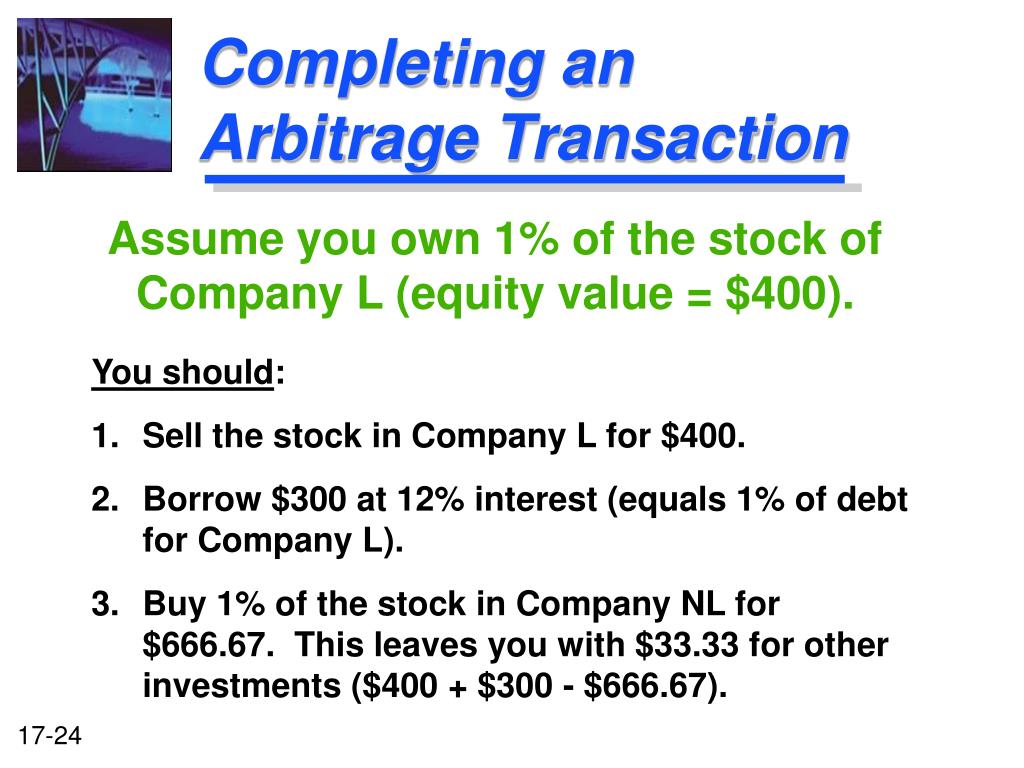 Completing an Arbitrage Transaction

Assume you own 1% of the stock of Company L (equity value = \$400).

You should:

1. Sell the stock in Company L for \$400.

2. Borrow \$300 at 12% interest (equals 1% of debt for Company L).

3. Buy 1% of the stock in Company NL for \$666.67. This leaves you with \$33.33 for other investments (\$400 + \$300 - \$666.67).

17-24